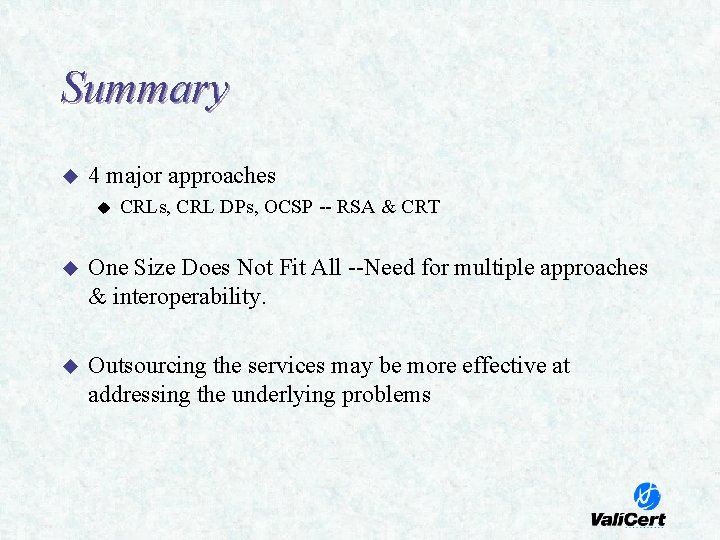 Summary

4 major approaches

CRLs, CRL DPs, OCSP -- RSA & CRT

One Size Does Not Fit All --Need for multiple approaches & interoperability.

Outsourcing the services may be more effective at addressing the underlying problems

ValiCert